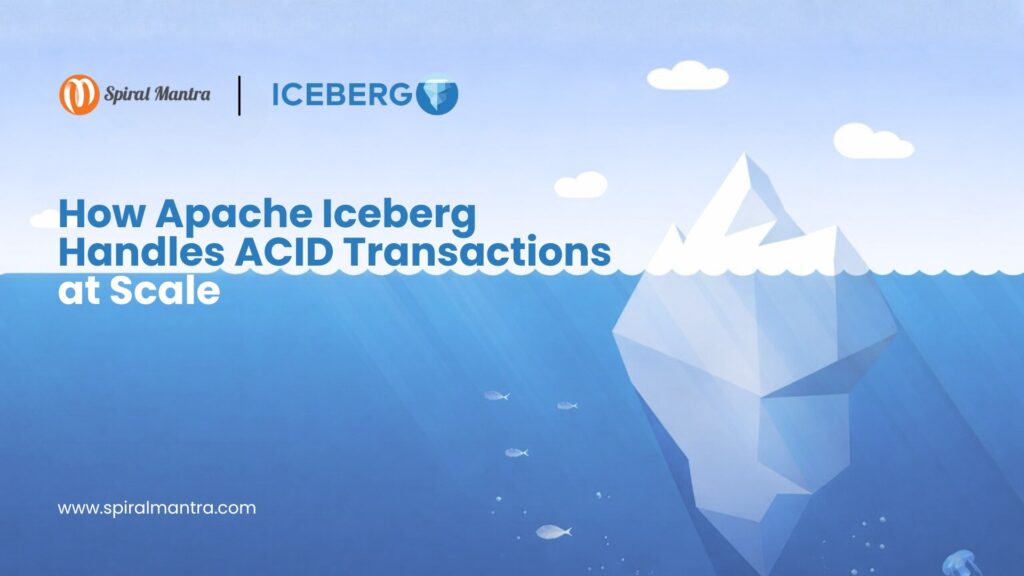 Spiral Mantra | ICEBERG

How Apache Iceberg Handles ACID Transactions at Scale

www.spiralmantra.com